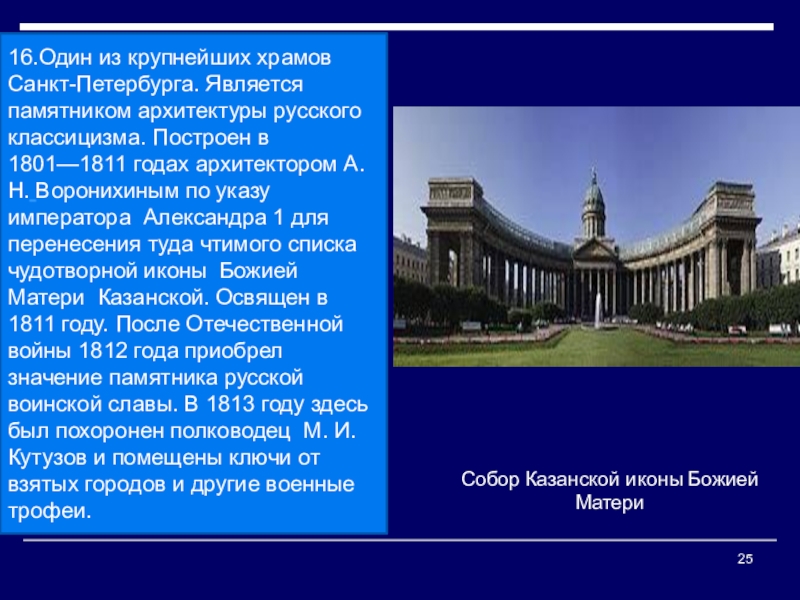 16.Один из крупнейших храмов Санкт-Петербурга. Является памятником архитектуры русского классицизма. Построен в 1801—1811 годах архитектором А. Н. Воронихиным по указу императора Александра 1 для перенесения туда чтимого списка чудотворной иконы Божией Матери Казанской. Освящен в 1811 году. После Отечественной войны 1812 года приобрел значение памятника русской воинской славы. В 1813 году здесь был похоронен полководец М. И. Кутузов и помещены ключи от взятых городов и другие военные трофеи.

Собор Казанской иконы Божией Матери

25